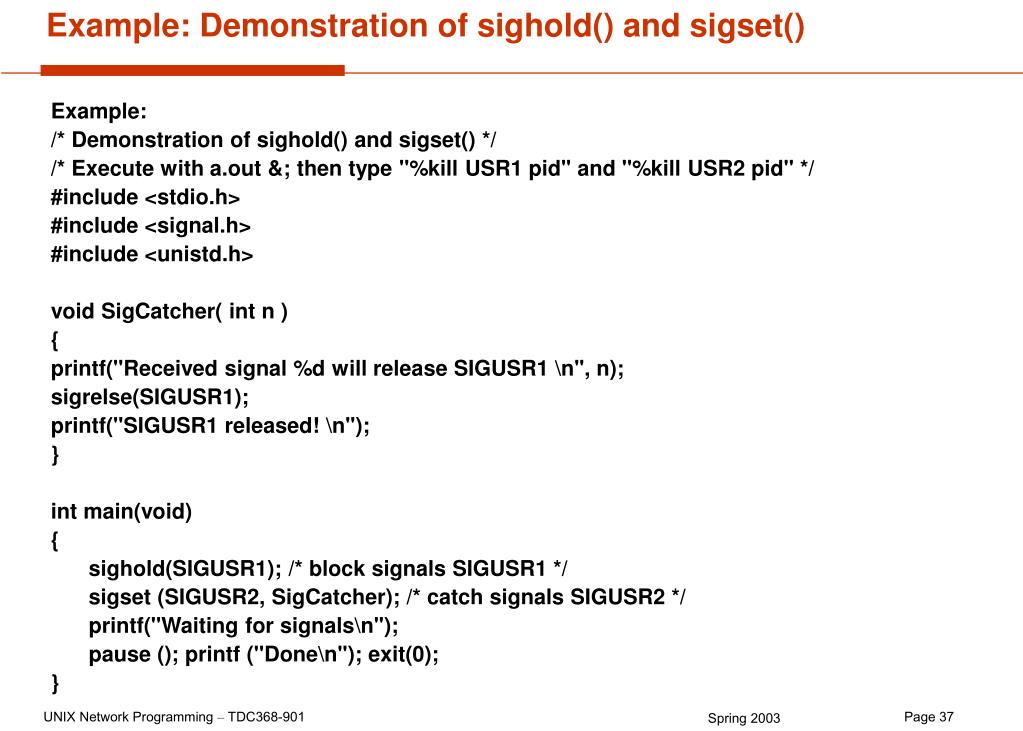 Example: Demonstration of sighold() and sigset()

Example:
/* Demonstration of sighold() and sigset() */
/* Execute with a.out &; then type "%kill USR1 pid" and "%kill USR2 pid" */
#include <stdio.h>
#include <signal.h>
#include <unistd.h>

void SigCatcher( int n )
{
printf("Received signal %d will release SIGUSR1 \n", n);
sigrelse(SIGUSR1);
printf("SIGUSR1 released! \n");
}

int main(void)
{
sighold(SIGUSR1); /* block signals SIGUSR1 */
sigset (SIGUSR2, SigCatcher); /* catch signals SIGUSR2 */
printf("Waiting for signals\n");
pause (); printf ("Done\n"); exit(0);
}

UNIX Network Programming – TDC368-901
Spring 2003
Page 37